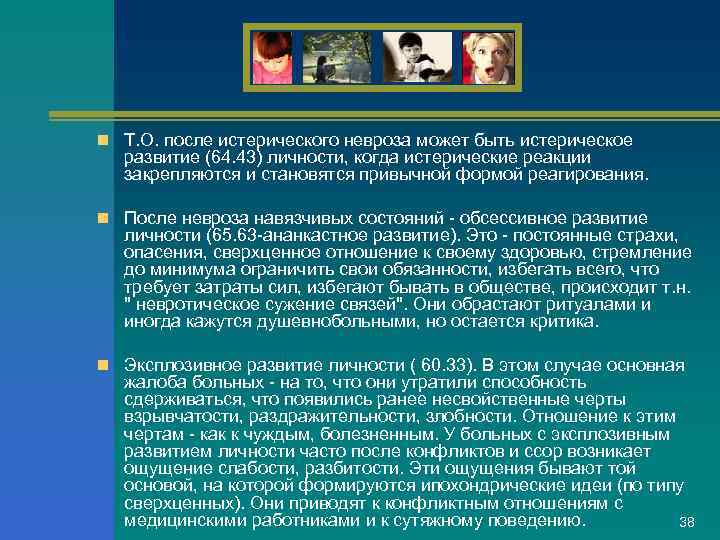 Т.О. после истерического невроза может быть истерическое развитие (64.43) личности, когда истерические реакции закрепляются и становятся привычной формой реагирования.

После невроза навязчивых состояний - обсессивное развитие личности (65.63-ананкастное развитие). Это - постоянные страхи, опасения, сверхценное отношение к своему здоровью, стремление до минимума ограничить свои обязанности, избегать всего, что требует затраты сил, избегают бывать в обществе, происходит т.н. " невротическое сужение связей". Они обрастают ритуалами и иногда кажутся душевнобольными, но остается критика.

Эксплозивное развитие личности ( 60.33). В этом случае основная жалоба больных - на то, что они утратили способность сдерживаться, что появились ранее несвойственные черты взрывчатости, раздражительности, злобности. Отношение к этим чертам - как к чуждым, болезненным. У больных с эксплозивным развитием личности часто после конфликтов и ссор возникает ощущение слабости, разбитости. Эти ощущения бывают той основой, на которой формируются ипохондрические идеи (по типу сверхценных). Они приводят к конфликтным отношениям с медицинскими работниками и к сутяжному поведению.

38